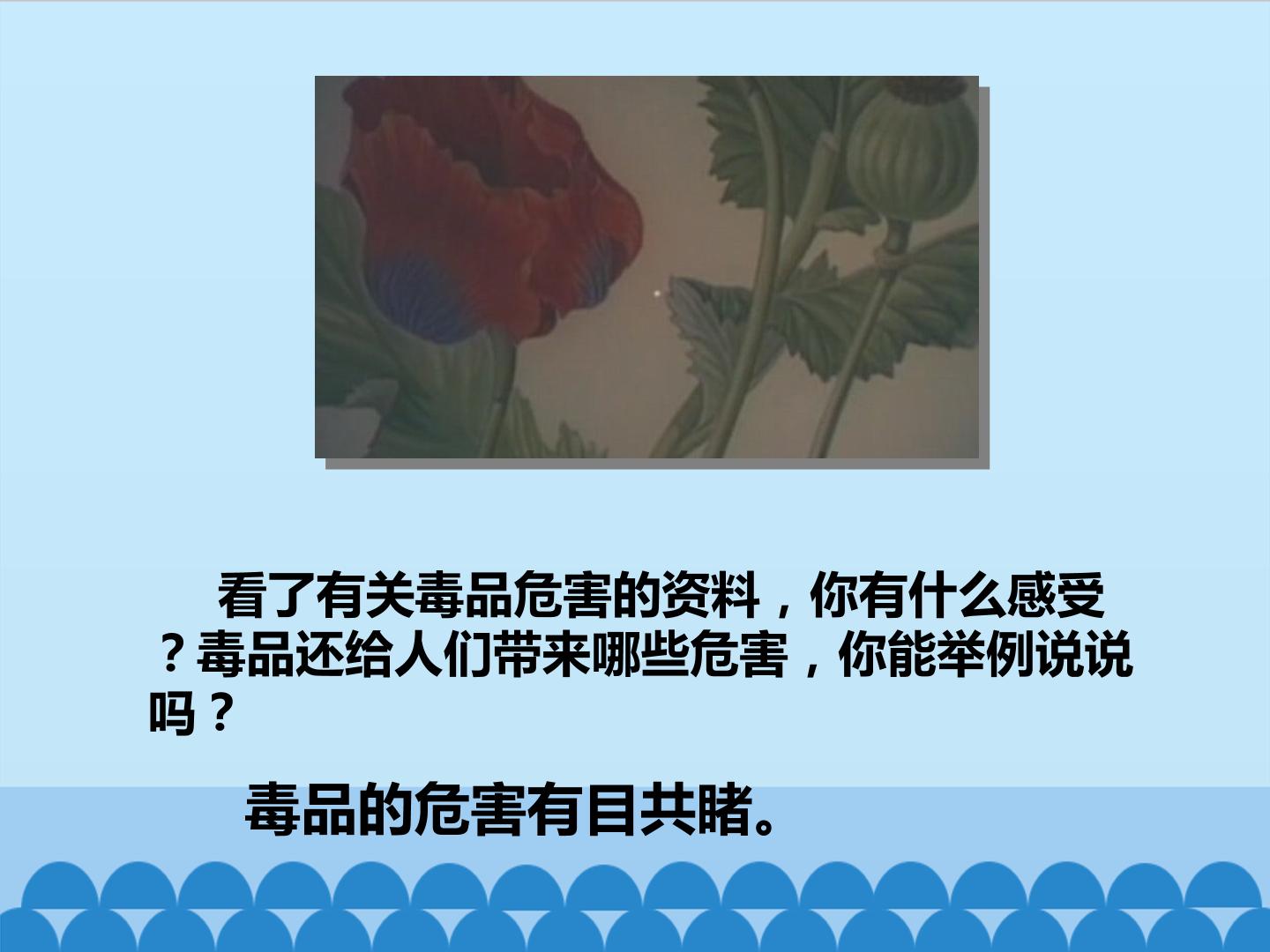 看了有关毒品危害的资料，你有什么感受？毒品还给人们带来哪些危害，你能举例说说吗？

毒品的危害有目共睹。